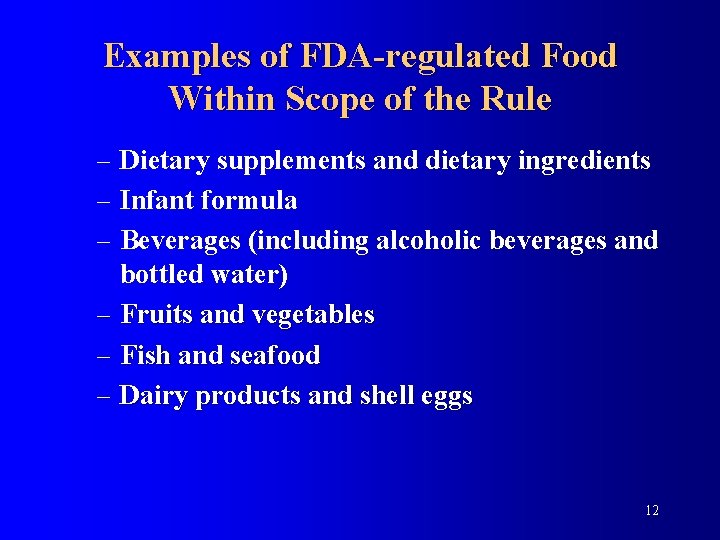 Examples of FDA-regulated Food Within Scope of the Rule

– Dietary supplements and dietary ingredients
– Infant formula
– Beverages (including alcoholic beverages and bottled water)
– Fruits and vegetables
– Fish and seafood
– Dairy products and shell eggs

12